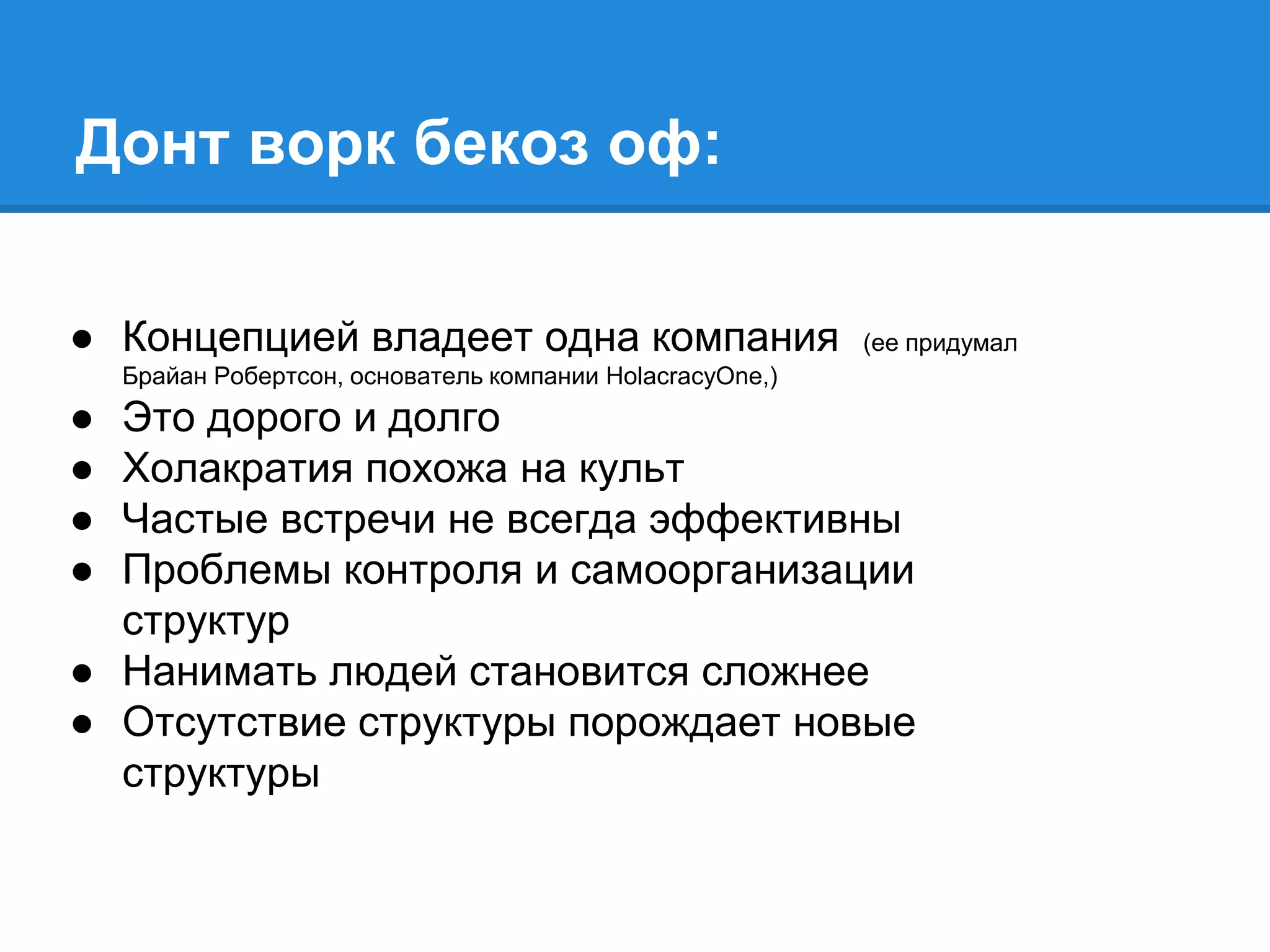 Донт ворк бекоз оф:

● Концепцией владеет одна компания (ее придумал Брайан Робертсон, основатель компании HolacracyOne,)
● Это дорого и долго
● Холакратия похожа на культ
● Частые встречи не всегда эффективны
● Проблемы контроля и самоорганизации структур
● Нанимать людей становится сложнее
● Отсутствие структуры порождает новые структуры